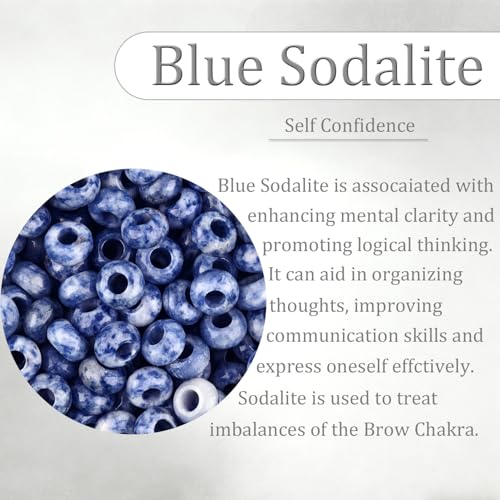 Blue Sodalite

Self Confidence

Blue Sodalite is assocaiated with enhancing mental clarity and promoting logical thinking. It can aid in organizing thoughts, improving communication skills and express oneself effctively. Sodalite is used to treat imbalances of the Brow Chakra.